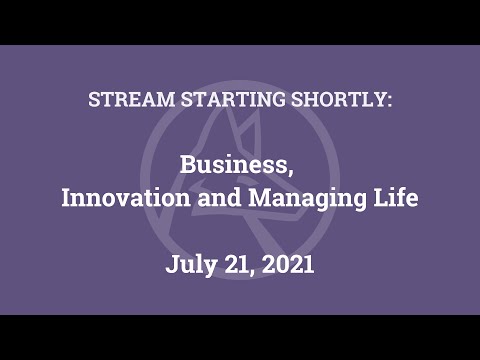 STREAM STARTING SHORTLY:

Business,
Innovation and Managing Life

July 21, 2021